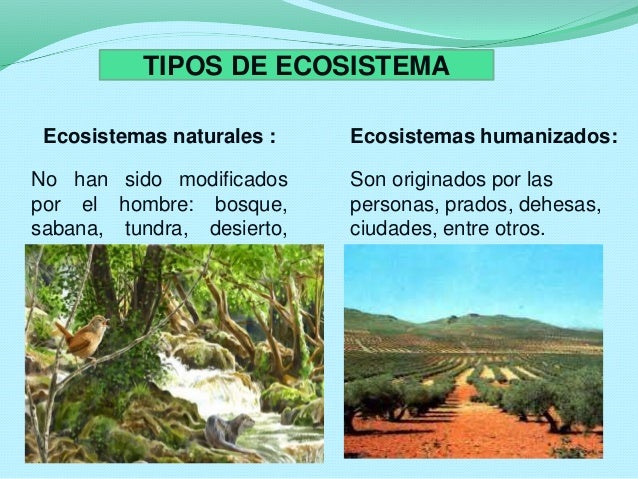 TIPOS DE ECOSISTEMA

Ecosistemas naturales :

No han sido modificados por el hombre: bosque, sabana, tundra, desierto,

Ecosistemas humanizados:

Son originados por las personas, prados, dehesas, ciudades, entre otros.